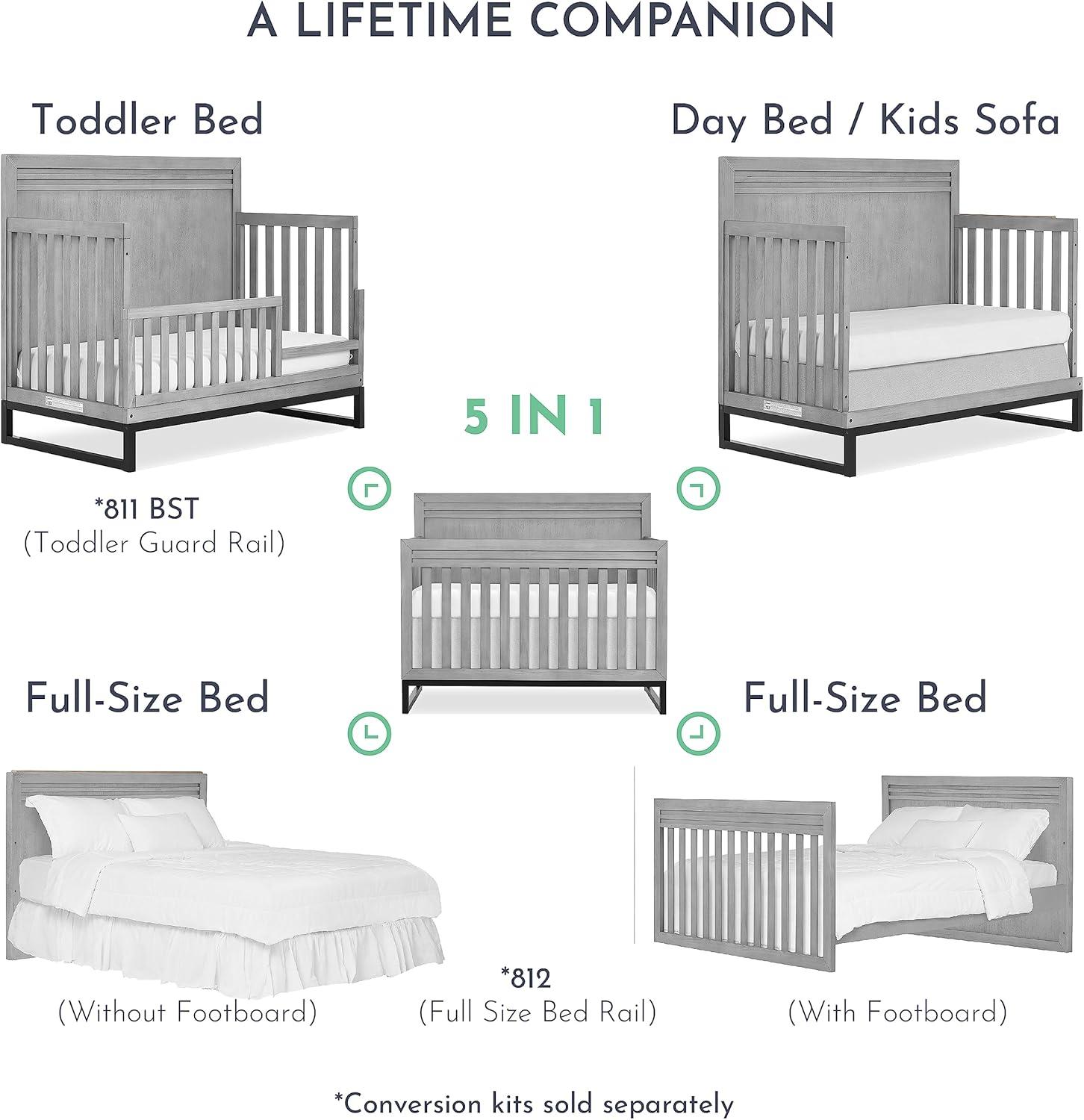 A LIFETIME COMPANION

Toddler Bed

Day Bed / Kids Sofa

5 IN 1

*811 BST
(Toddler Guard Rail)

Full-Size Bed

Full-Size Bed

(Without Footboard)

*812
(Full Size Bed Rail)

(With Footboard)

*Conversion kits sold separately